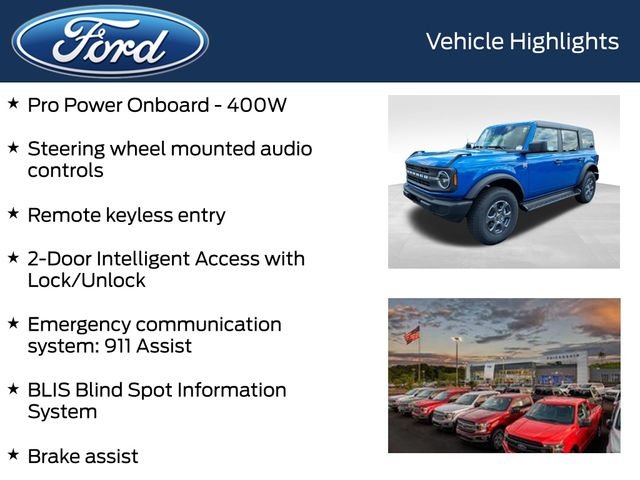 Ford

Vehicle Highlights

★ Pro Power Onboard - 400W

★ Steering wheel mounted audio controls

★ Remote keyless entry

★ 2-Door Intelligent Access with Lock/Unlock

★ Emergency communication system: 911 Assist

★ BLIS Blind Spot Information System

★ Brake assist